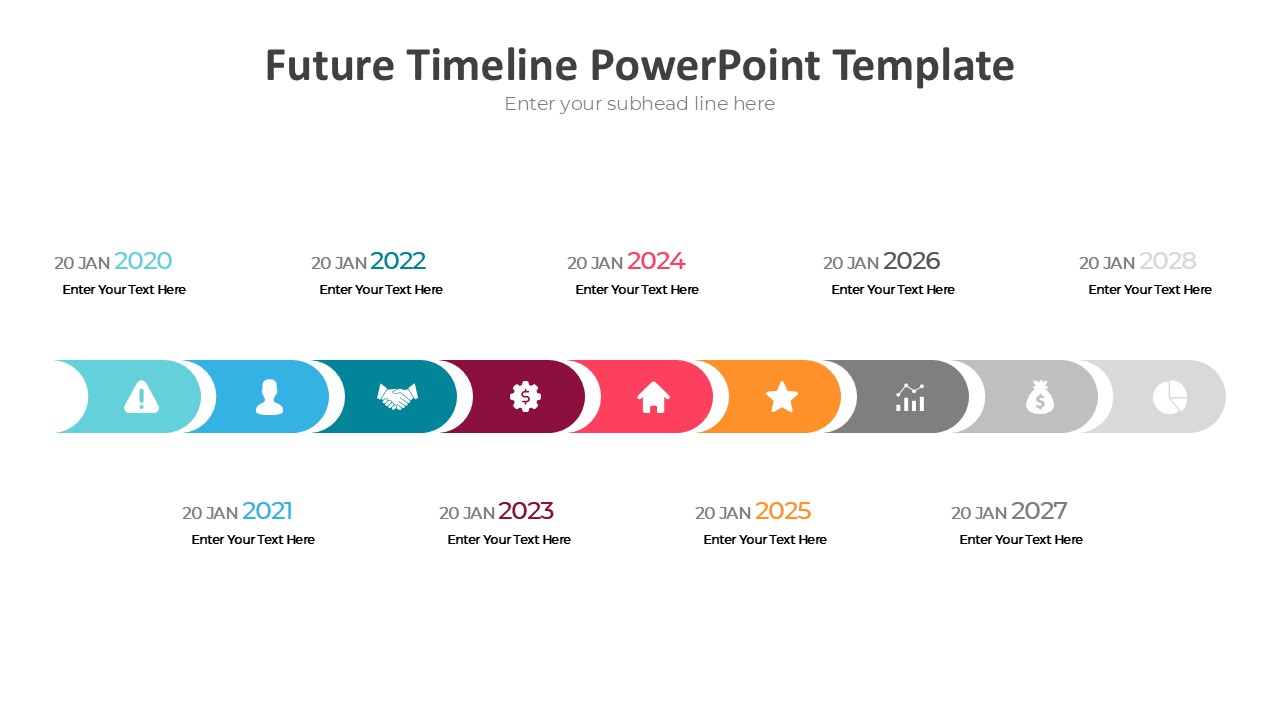 Future Timeline PowerPoint Template
Enter your subhead line here

20 JAN 2020
Enter Your Text Here

20 JAN 2022
Enter Your Text Here

20 JAN 2024
Enter Your Text Here

20 JAN 2026
Enter Your Text Here

20 JAN 2028
Enter Your Text Here

20 JAN 2021
Enter Your Text Here

20 JAN 2023
Enter Your Text Here

20 JAN 2025
Enter Your Text Here

20 JAN 2027
Enter Your Text Here